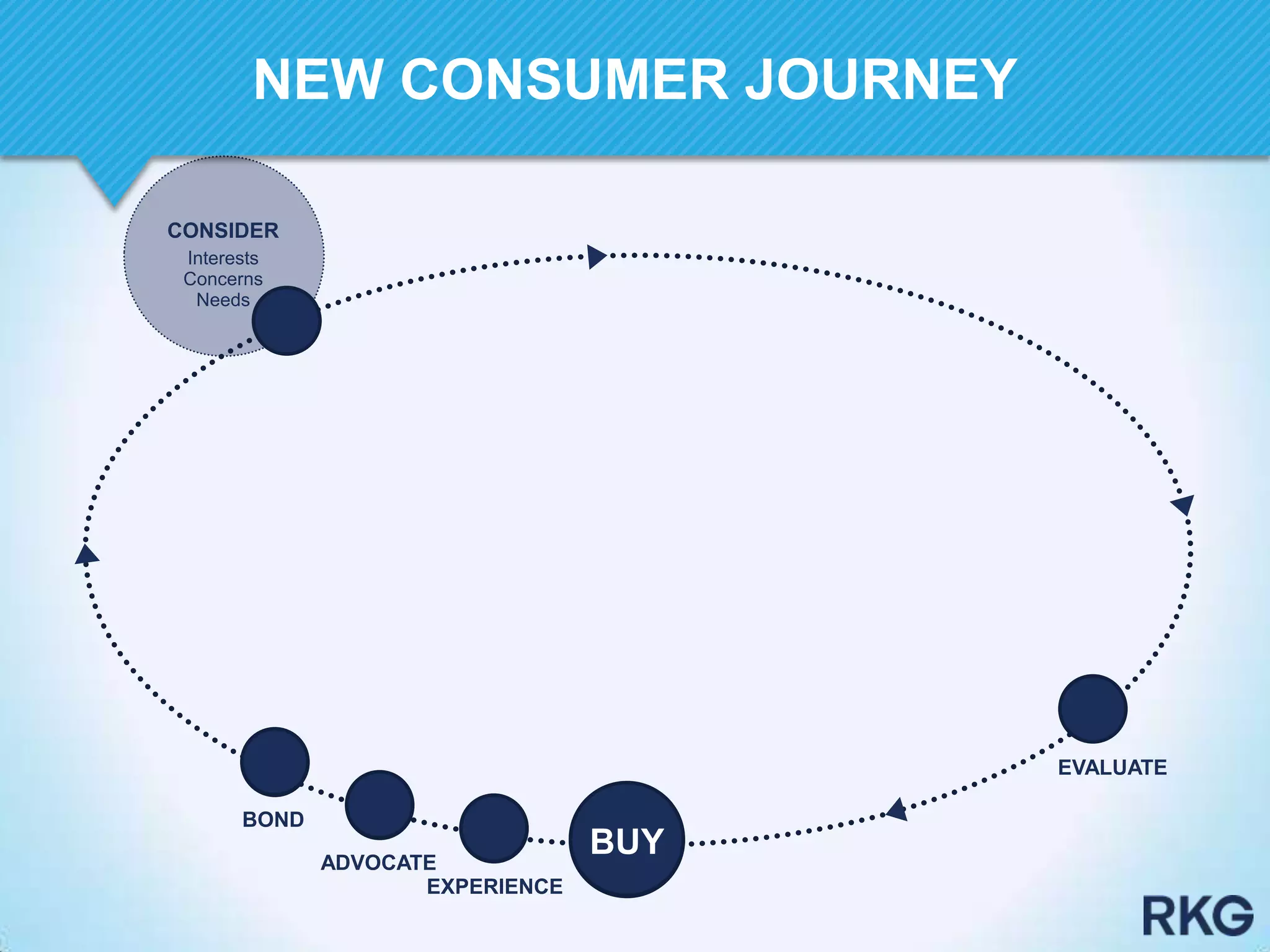 NEW CONSUMER JOURNEY

CONSIDER
Interests
Concerns
Needs

EVALUATE

BUY

EXPERIENCE

ADVOCATE

BOND

RKG